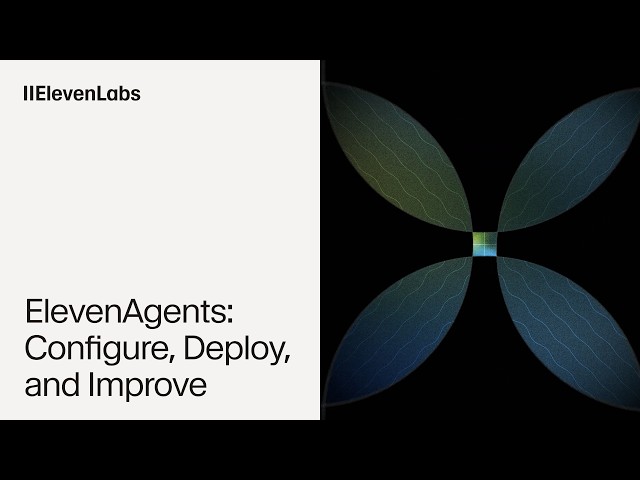 IIElevenLabs

ElevenAgents: Configure, Deploy, and Improve